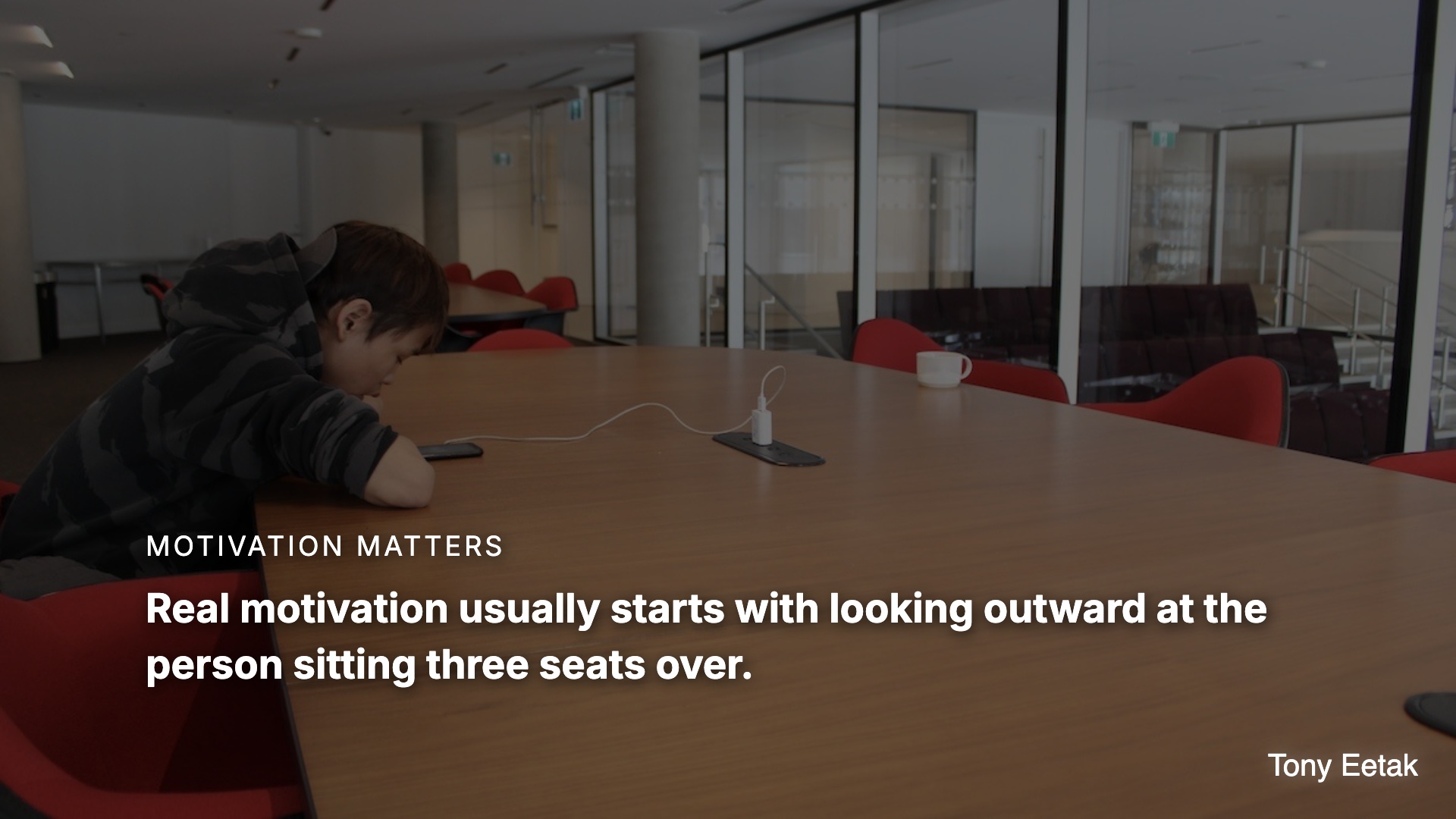 MOTIVATION MATTERS

Real motivation usually starts with looking outward at the person sitting three seats over.

Tony Eetak